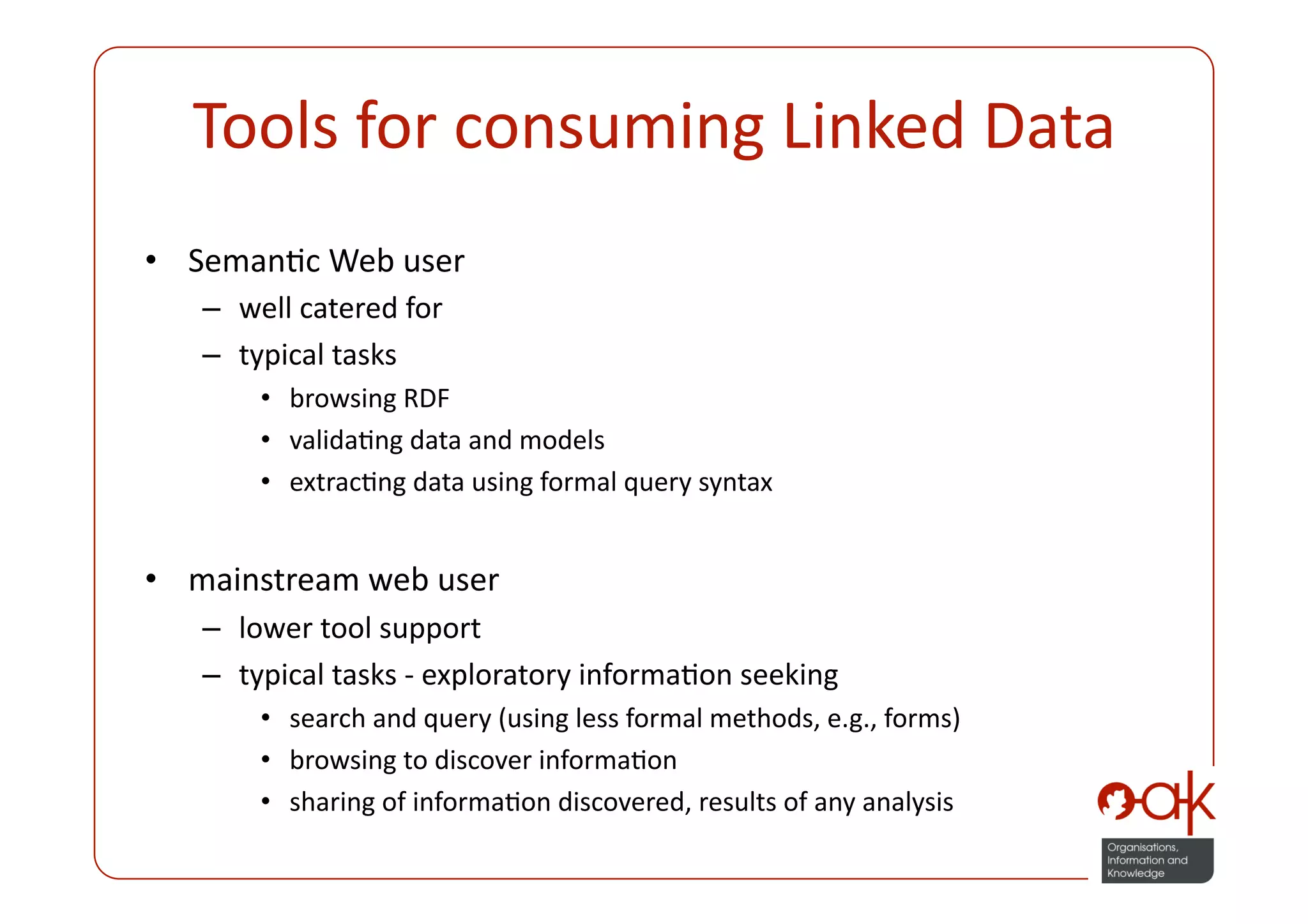 Tools for consuming Linked Data

• Semantic Web user
– well catered for
– typical tasks
• browsing RDF
• validating data and models
• extracting data using formal query syntax

• mainstream web user
– lower tool support
– typical tasks - exploratory information seeking
• search and query (using less formal methods, e.g., forms)
• browsing to discover information
• sharing of information discovered, results of any analysis

oak
Organisations, Information and Knowledge